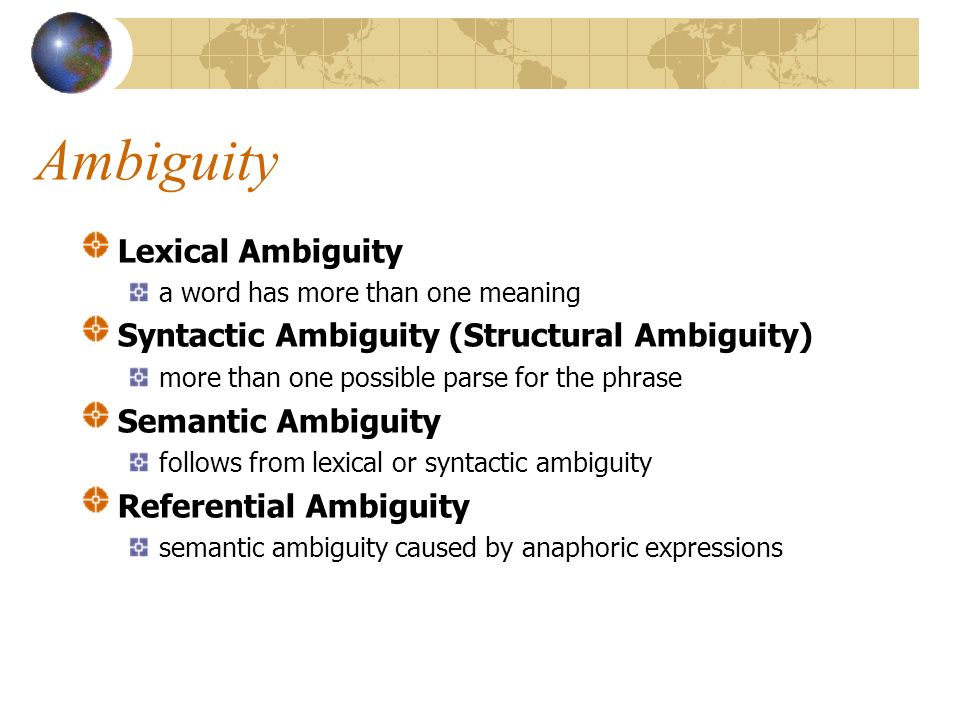 Ambiguity

Lexical Ambiguity
a word has more than one meaning
Syntactic Ambiguity (Structural Ambiguity)
more than one possible parse for the phrase
Semantic Ambiguity
follows from lexical or syntactic ambiguity
Referential Ambiguity
semantic ambiguity caused by anaphoric expressions